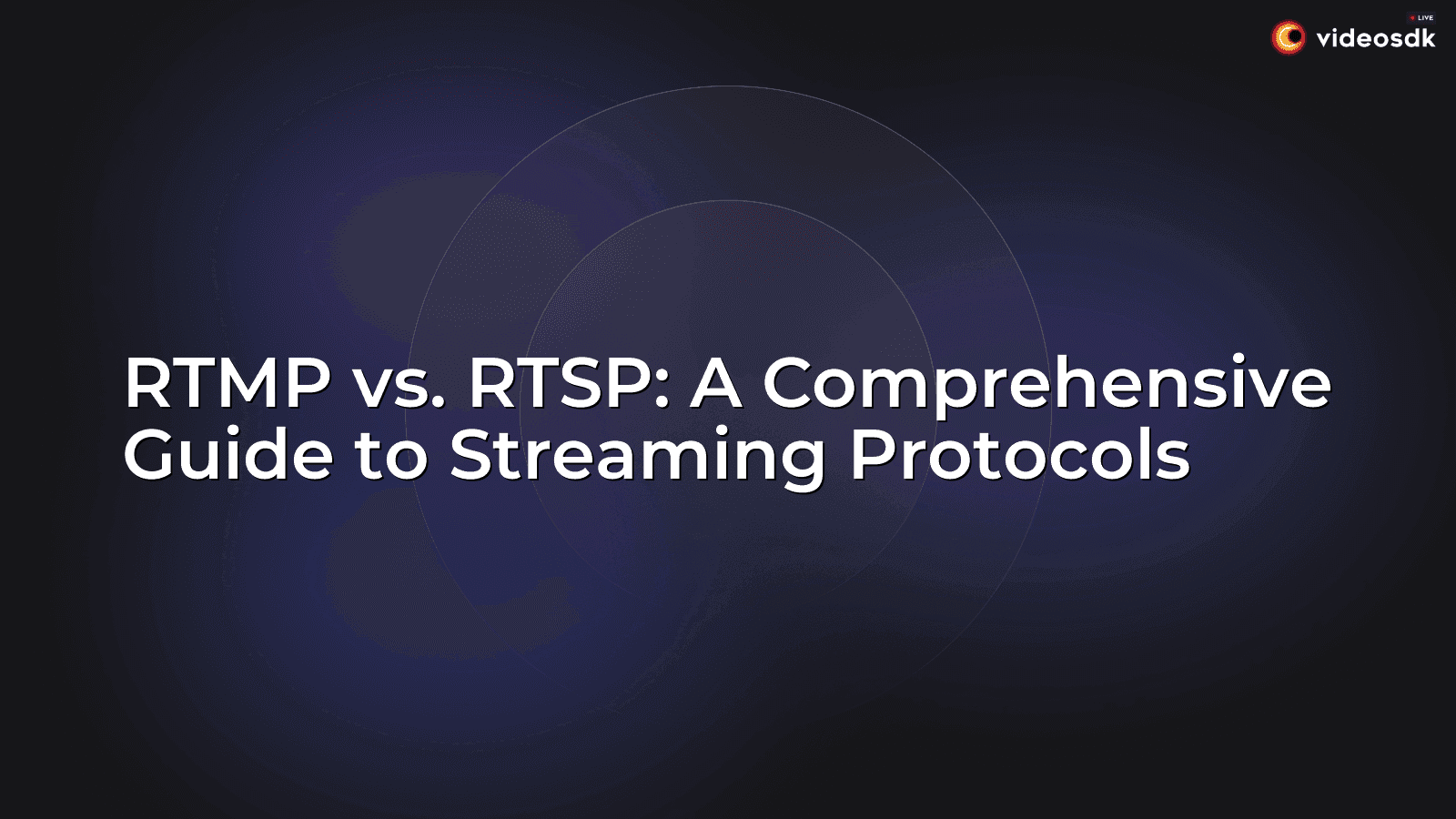 LIVE
videosdk

RTMP vs. RTSP: A Comprehensive Guide to Streaming Protocols